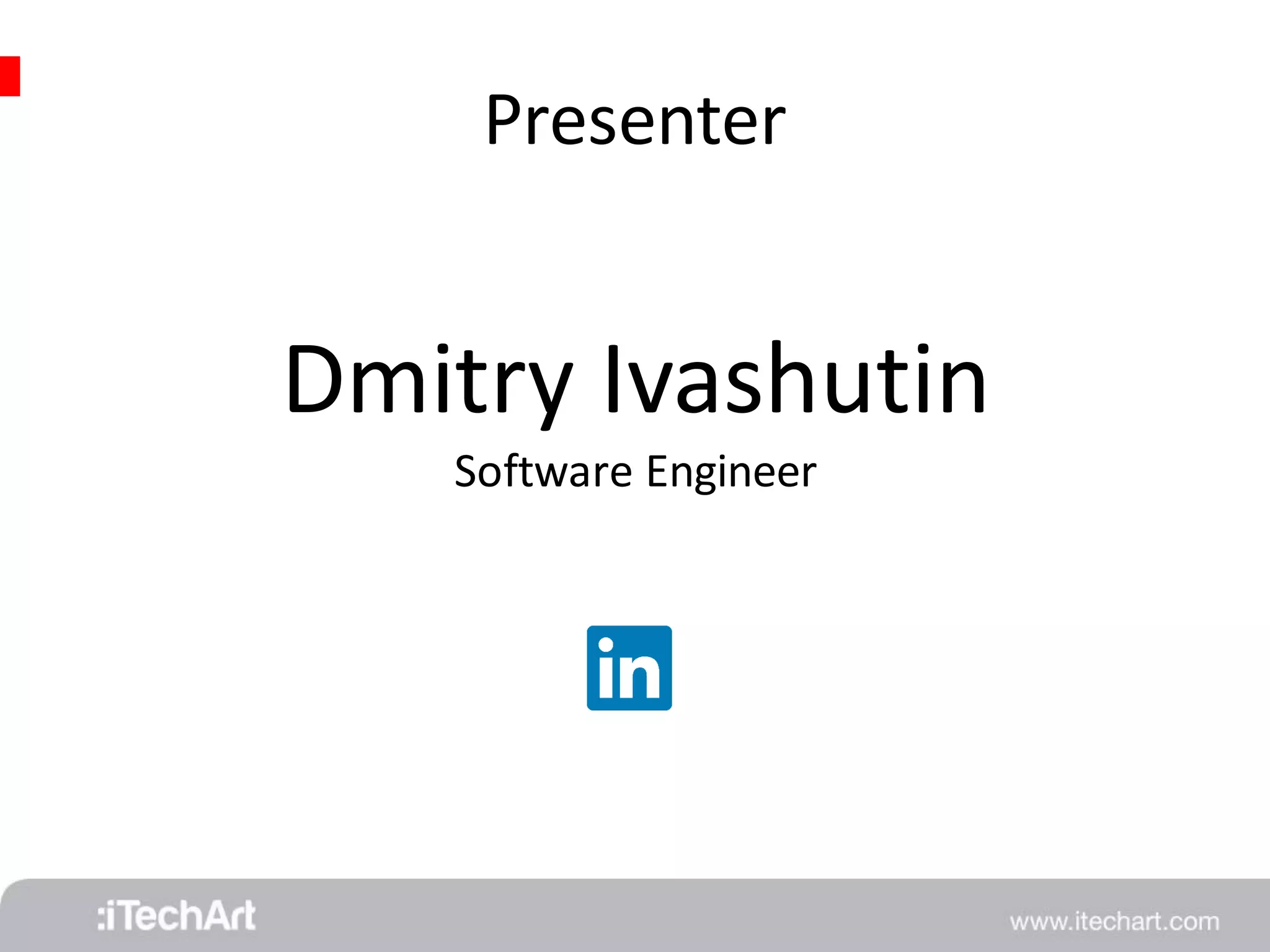 Presenter

Dmitry Ivashutin

Software Engineer

in

:iTechArt

www.itechart.com